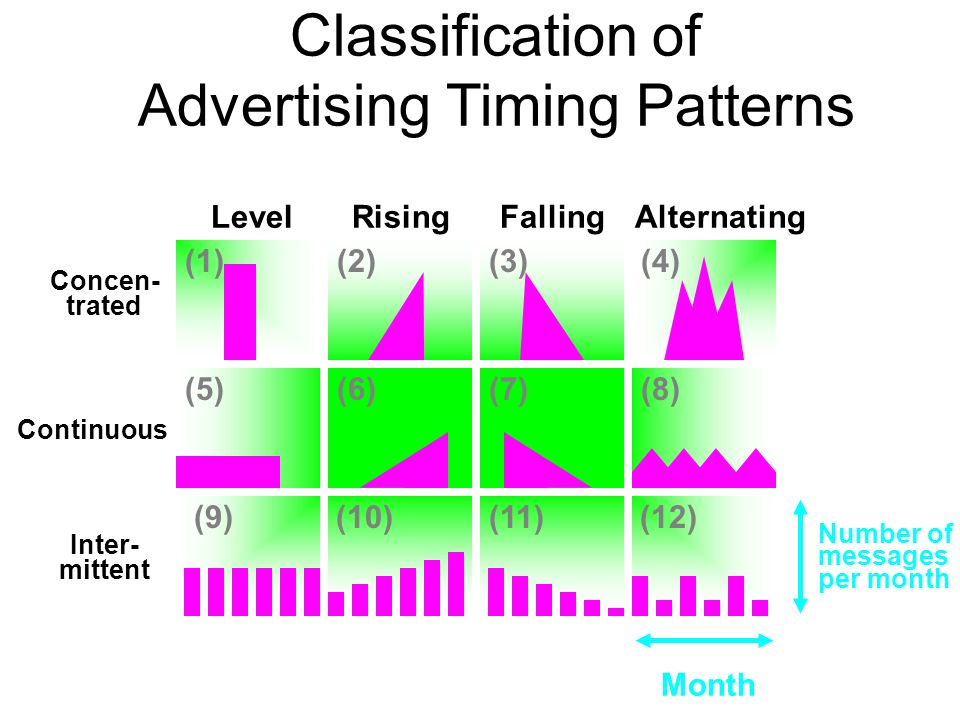 Classification of Advertising Timing Patterns

| | Level | Rising | Falling | Alternating |
|---|---|---|---|---|
| Concentrated | (1) | (2) | (3) | (4) |
| Continuous | (5) | (6) | (7) | (8) |
| Intermittent | (9) | (10) | (11) | (12) |

Number of messages per month

Month